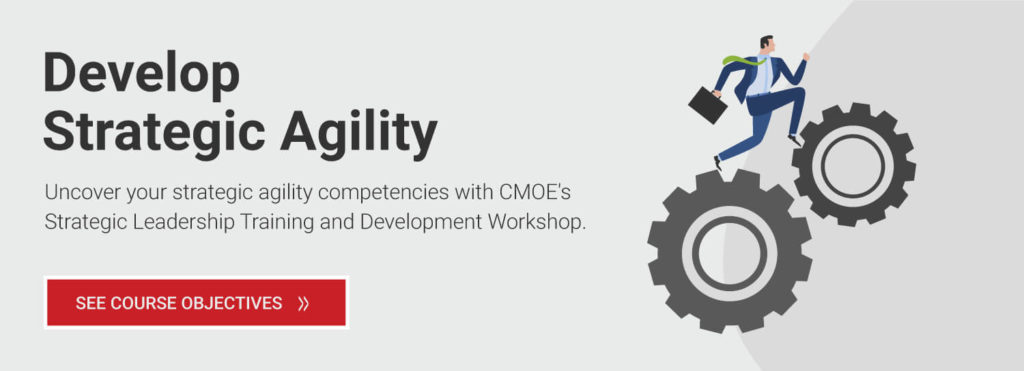 Develop Strategic Agility

Uncover your strategic agility competencies with CMOE's Strategic Leadership Training and Development Workshop.

SEE COURSE OBJECTIVES »